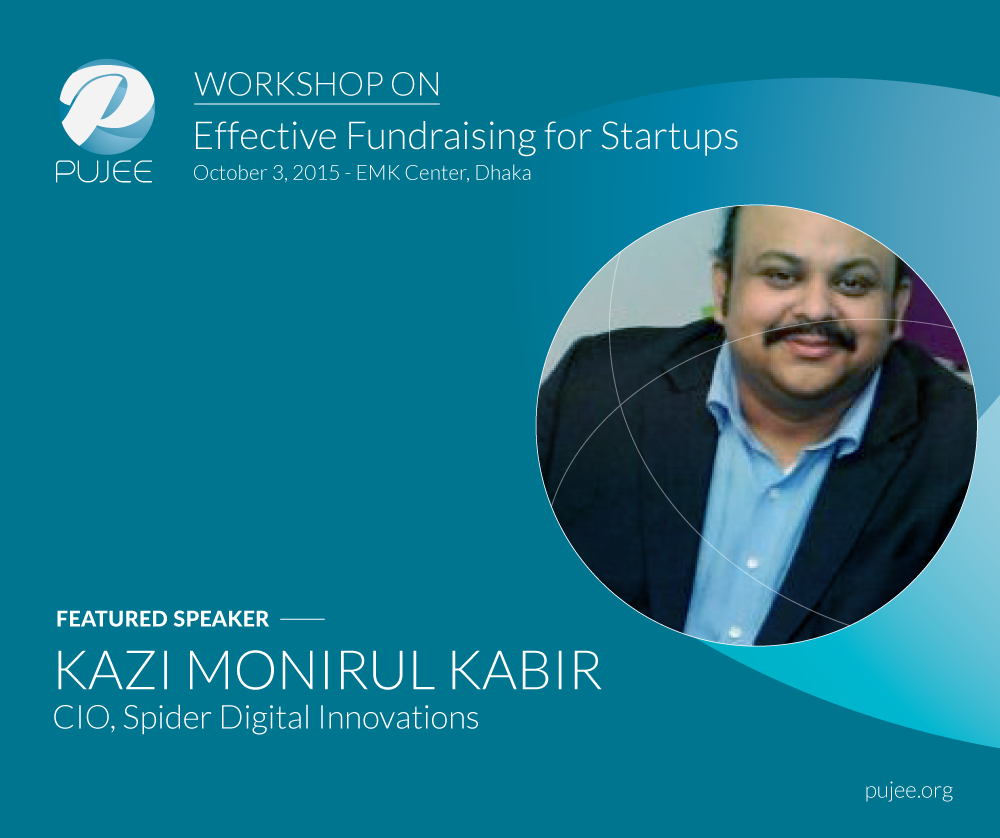 PUJEE

WORKSHOP ON
Effective Fundraising for Startups
October 3, 2015 - EMK Center, Dhaka

FEATURED SPEAKER
KAZI MONIRUL KABIR
CIO, Spider Digital Innovations

pujee.org